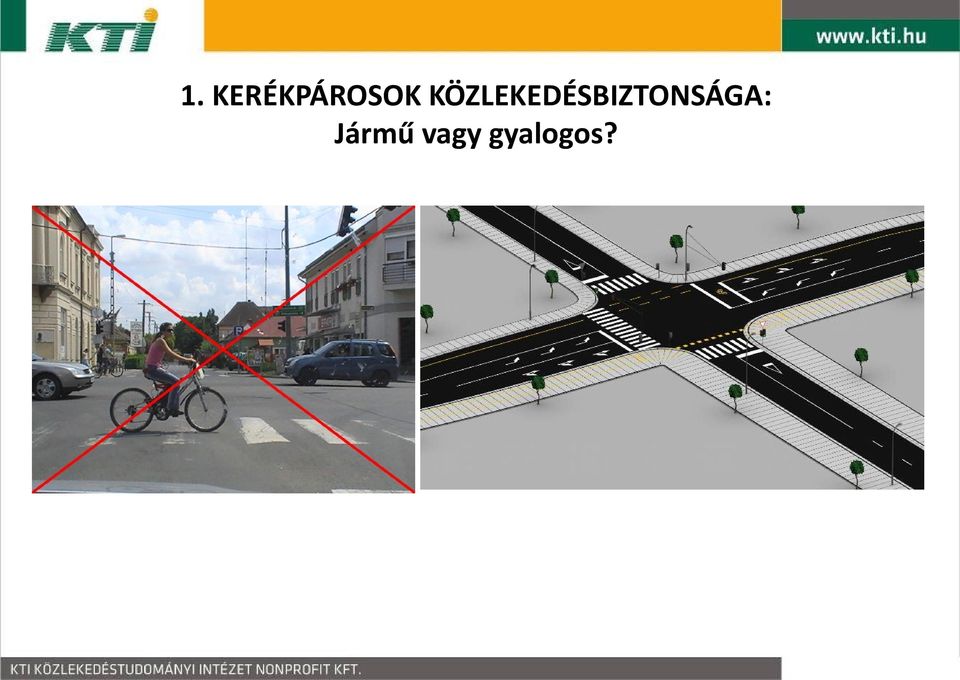 KTI

www.kti.hu

1. KERÉKPÁROSOK KÖZLEKEDÉSBIZTONSÁGA:
Jármű vagy gyalogos?

KTI KÖZLEKEDÉSTUDOMÁNYI INTÉZET NONPROFIT KFT.